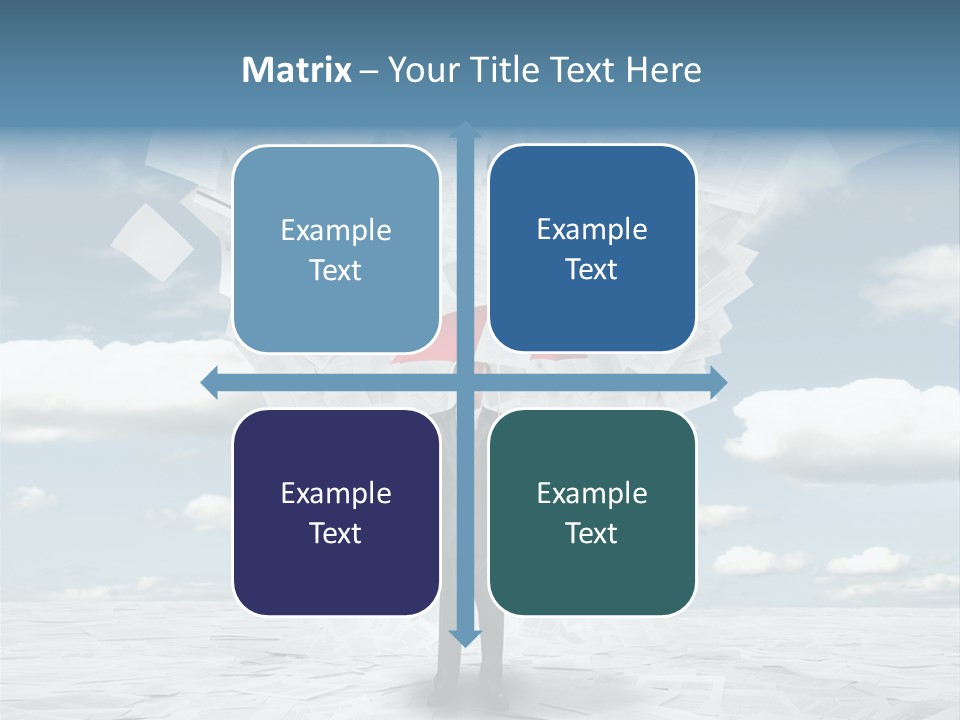 Matrix – Your Title Text Here

Example Text

Example Text

Example Text

Example Text